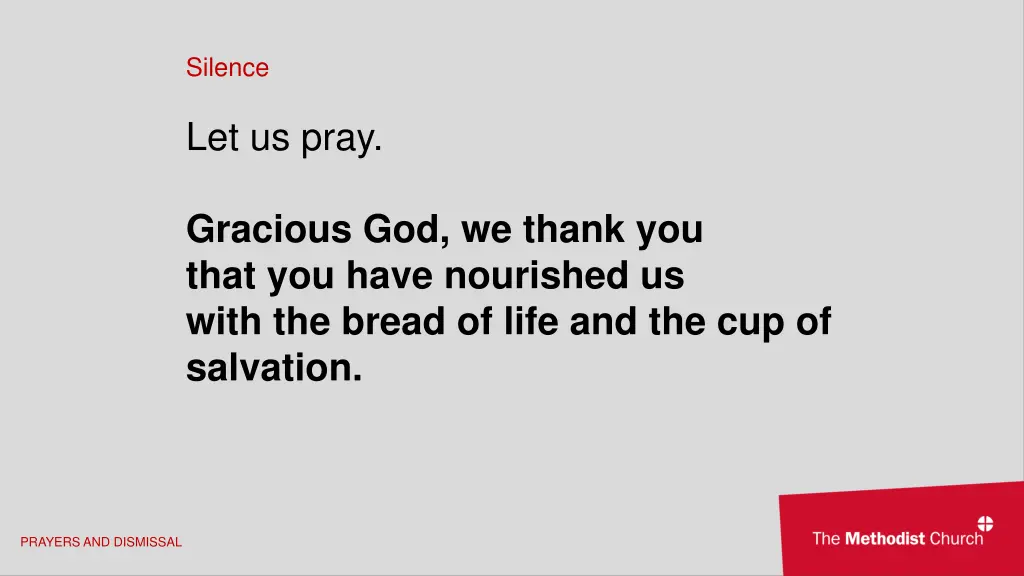 Silence

Let us pray.

Gracious God, we thank you
that you have nourished us
with the bread of life and the cup of salvation.

PRAYERS AND DISMISSAL

The Methodist Church